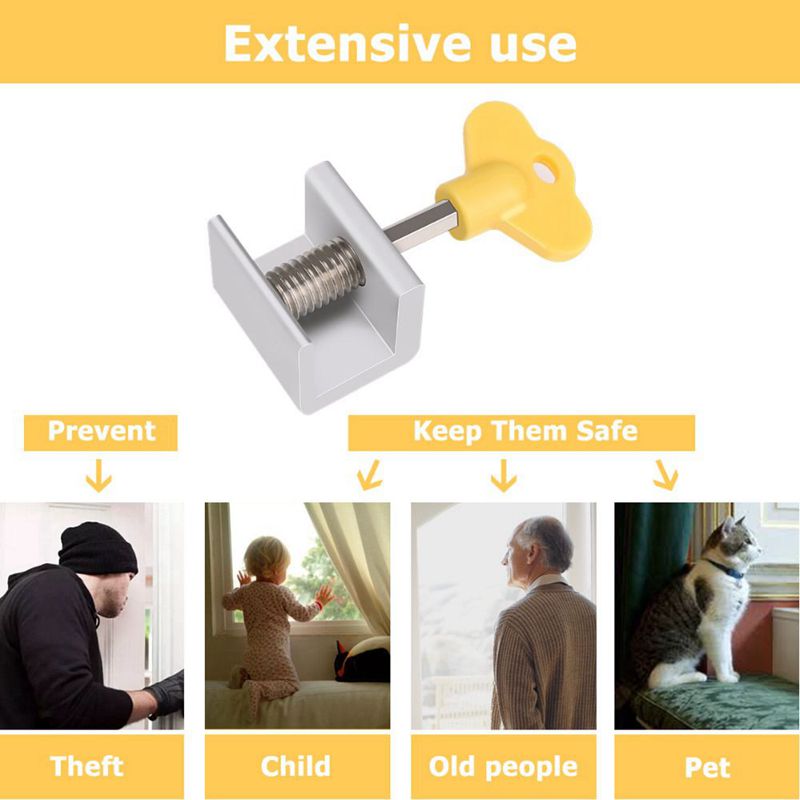 Extensive use

Prevent

Keep Them Safe

Theft

Child

Old people

Pet